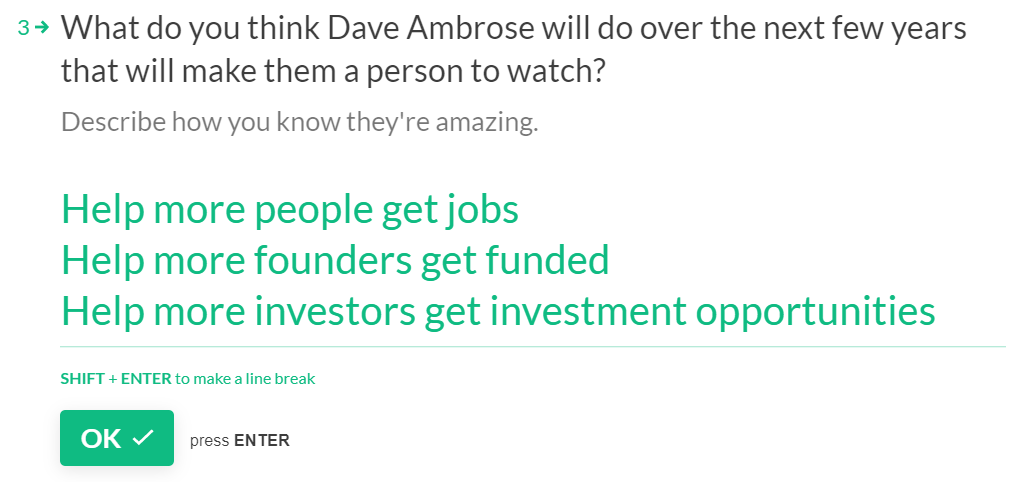 3→ What do you think Dave Ambrose will do over the next few years that will make them a person to watch?

Describe how you know they're amazing.

Help more people get jobs
Help more founders get funded
Help more investors get investment opportunities

SHIFT + ENTER to make a line break

OK ✓ press ENTER